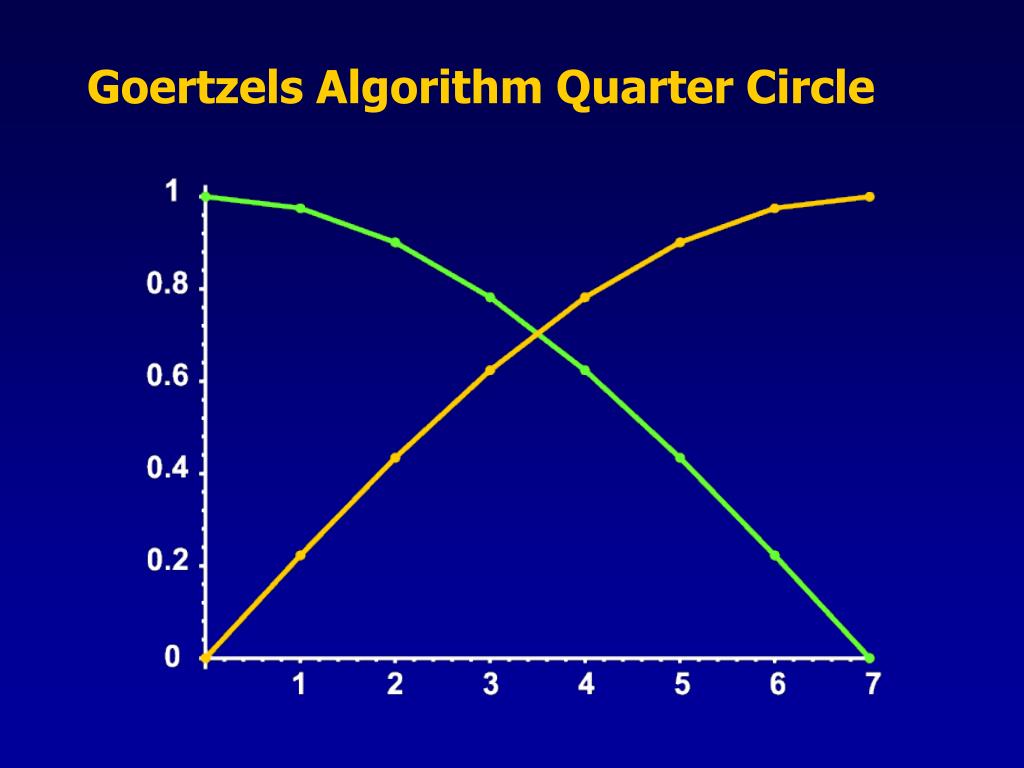 Goertzels Algorithm Quarter Circle

1
0.8
0.6
0.4
0.2
0

1 2 3 4 5 6 7